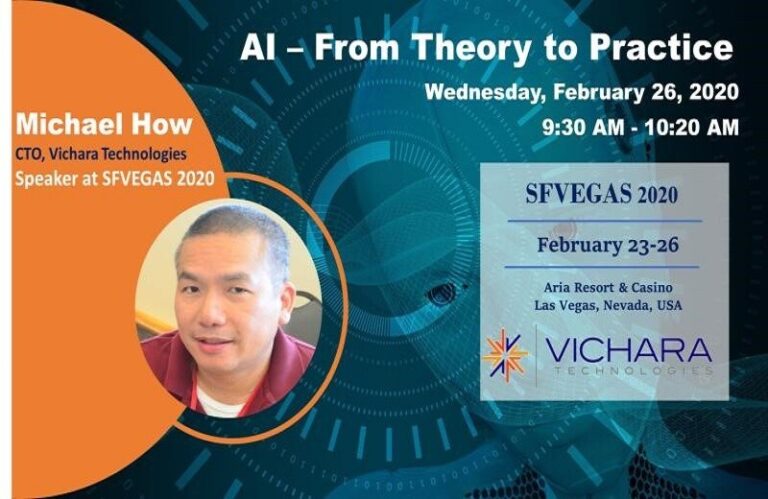 AI – From Theory to Practice

Wednesday, February 26, 2020

9:30 AM - 10:20 AM

Michael How

CTO, Vichara Technologies

Speaker at SFVEGAS 2020

SFVEGAS 2020

February 23-26

Aria Resort & Casino
Las Vegas, Nevada, USA

VICHARA
TECHNOLOGIES